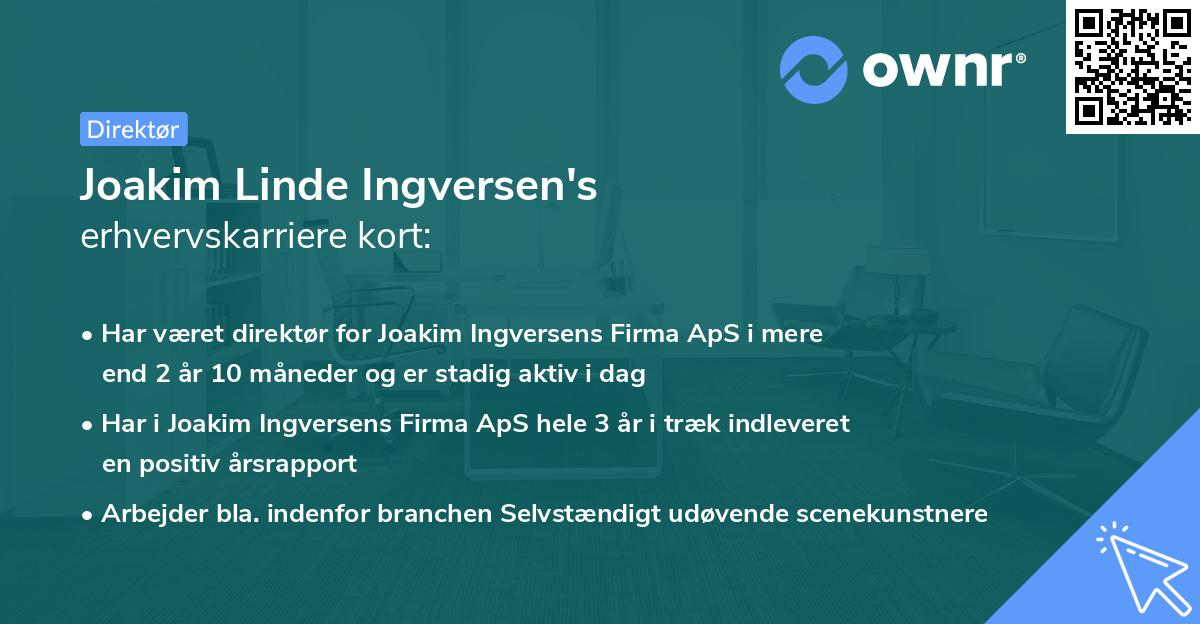 ownr®

Direktør

Joakim Linde Ingversen's
erhvervskarriere kort:

• Har været direktør for Joakim Ingversens Firma ApS i mere end 2 år 10 måneder og er stadig aktiv i dag

• Har i Joakim Ingversens Firma ApS hele 3 år i træk indleveret en positiv årsrapport

• Arbejder bla. indenfor branchen Selvstændigt udøvende scenekunstnere